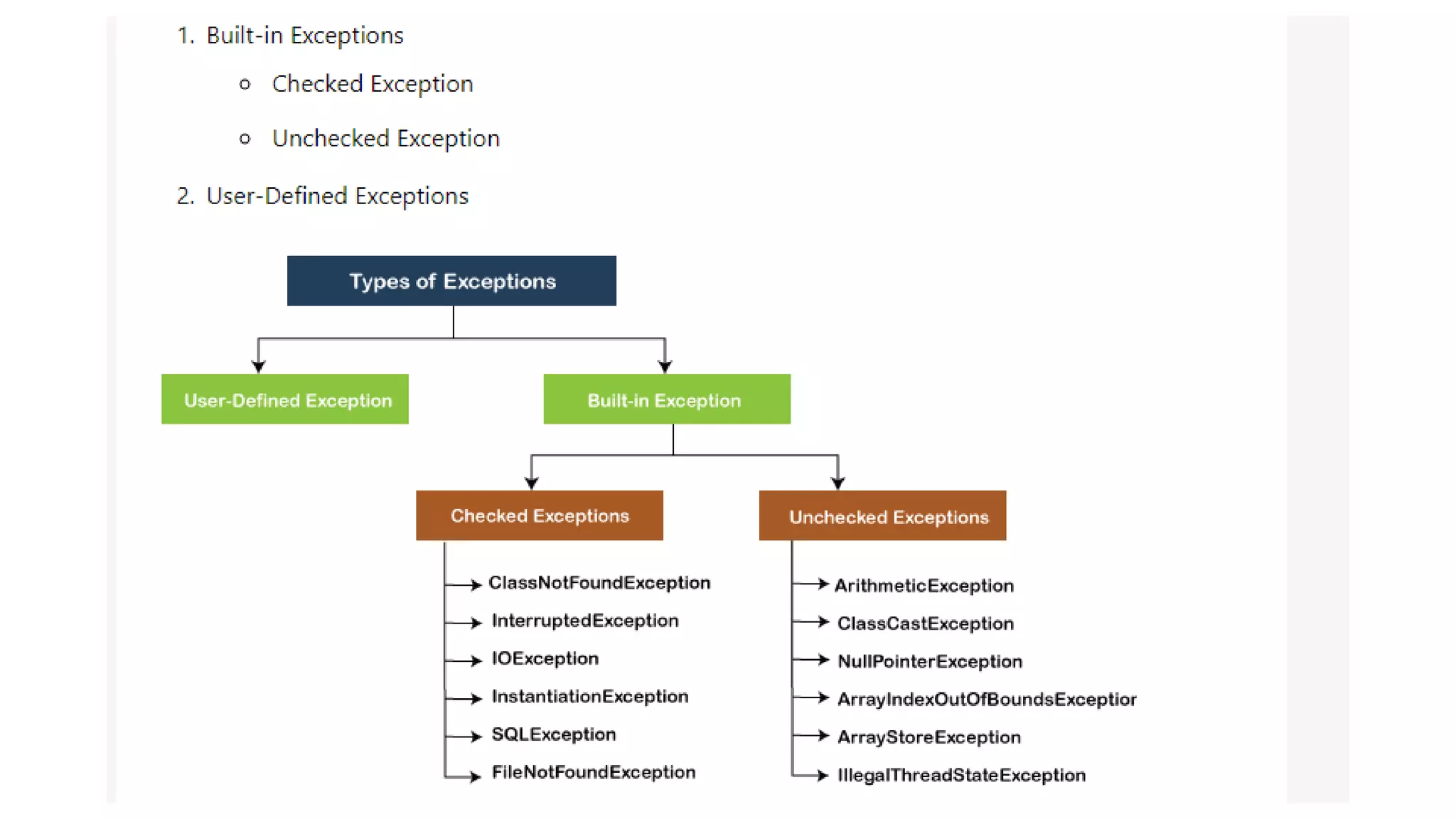 1. Built-in Exceptions

○ Checked Exception

○ Unchecked Exception

2. User-Defined Exceptions

Types of Exceptions

User-Defined Exception

Built-in Exception

Checked Exceptions

Unchecked Exceptions

ClassNotFoundException
InterruptedException
IOException
InstantiationException
SQLException
FileNotFoundException

ArithmeticException
ClassCastException
NullPointerException
ArrayIndexOutOfBoundsExceptior
ArrayStoreException
IllegalThreadStateException